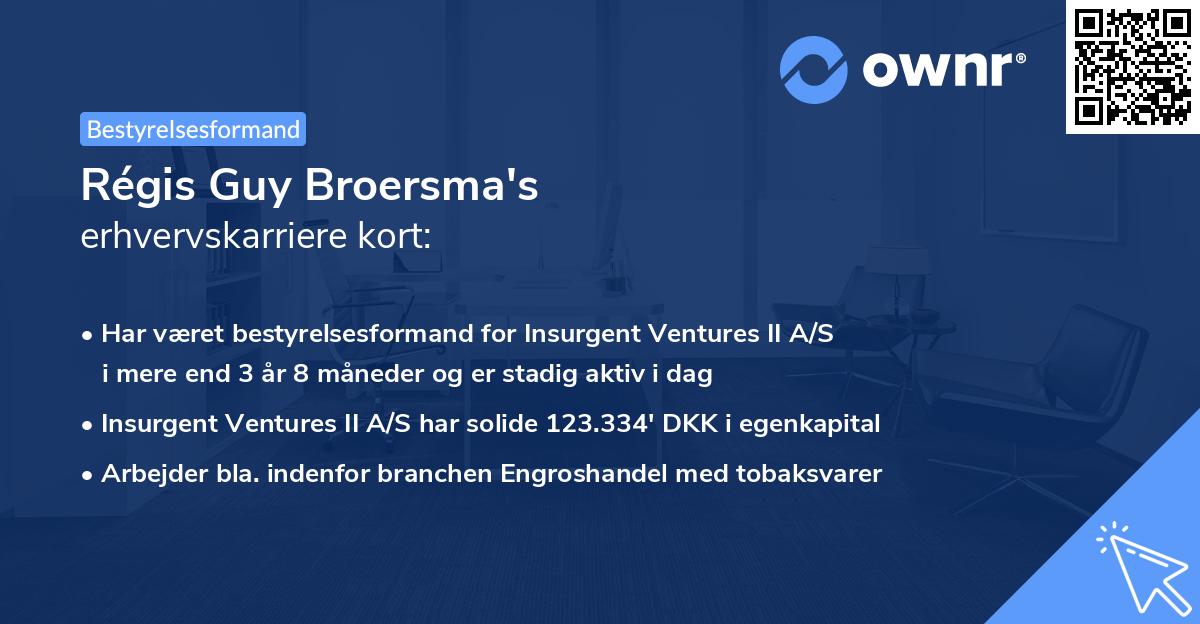 ownr®

Bestyrelsesformand

Régis Guy Broersma's
erhvervskarriere kort:

• Har været bestyrelsesformand for Insurgent Ventures II A/S i mere end 3 år 8 måneder og er stadig aktiv i dag
• Insurgent Ventures II A/S har solide 123.334' DKK i egenkapital
• Arbejder bla. indenfor branchen Engroshandel med tobaksvarer